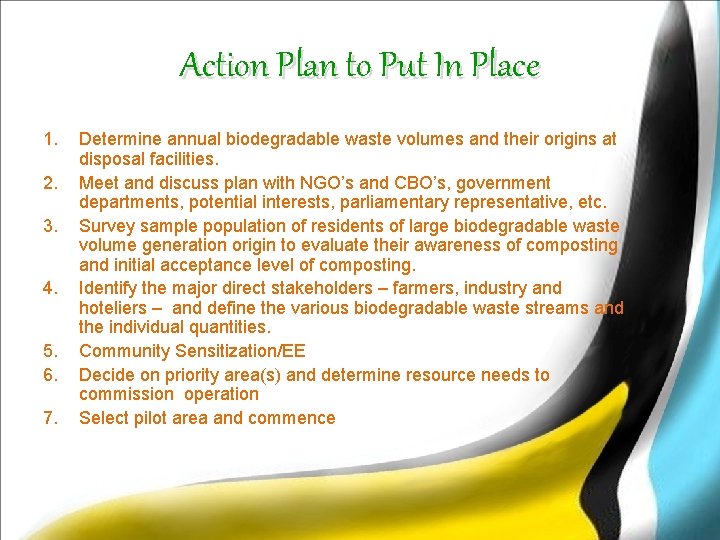 Action Plan to Put In Place

1. Determine annual biodegradable waste volumes and their origins at disposal facilities.
2. Meet and discuss plan with NGO's and CBO's, government departments, potential interests, parliamentary representative, etc.
3. Survey sample population of residents of large biodegradable waste volume generation origin to evaluate their awareness of composting and initial acceptance level of composting.
4. Identify the major direct stakeholders – farmers, industry and hoteliers – and define the various biodegradable waste streams and the individual quantities.
5. Community Sensitization/EE
6. Decide on priority area(s) and determine resource needs to commission operation
7. Select pilot area and commence